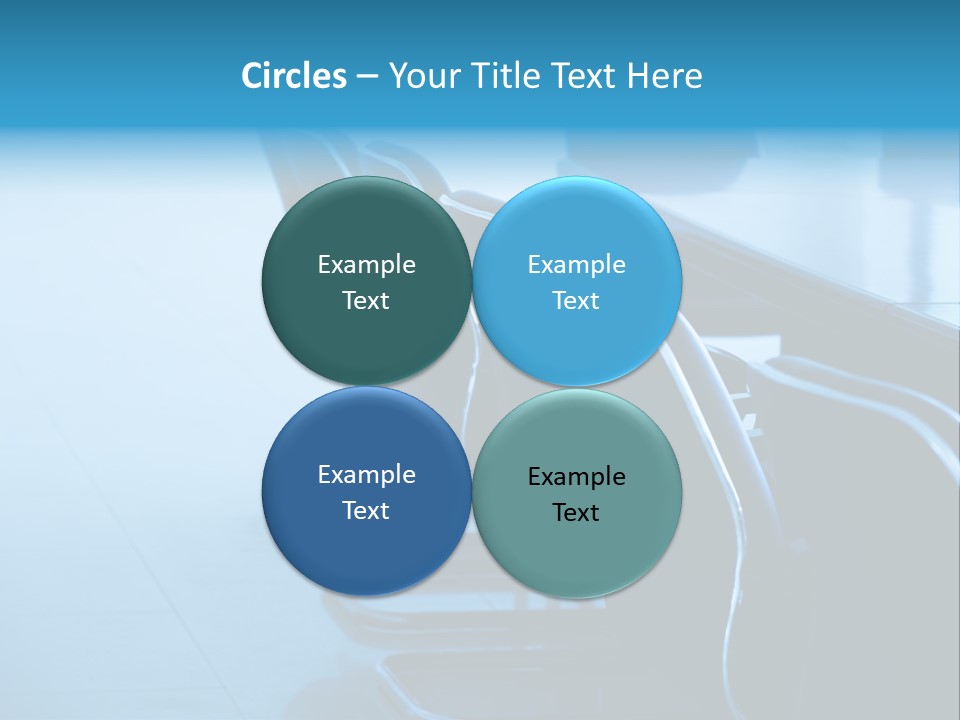 Circles – Your Title Text Here

Example Text

Example Text

Example Text

Example Text